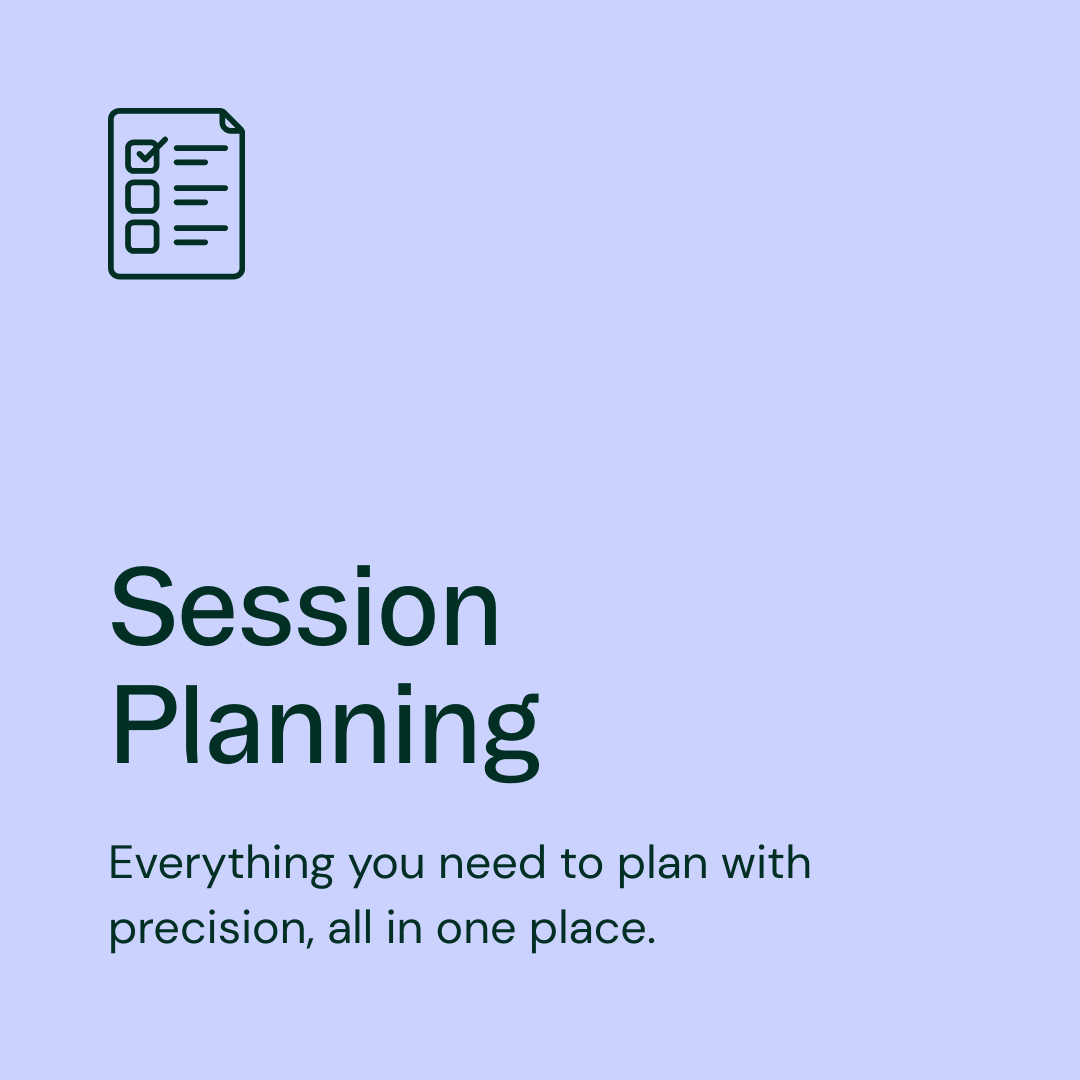 Session Planning

Everything you need to plan with precision, all in one place.